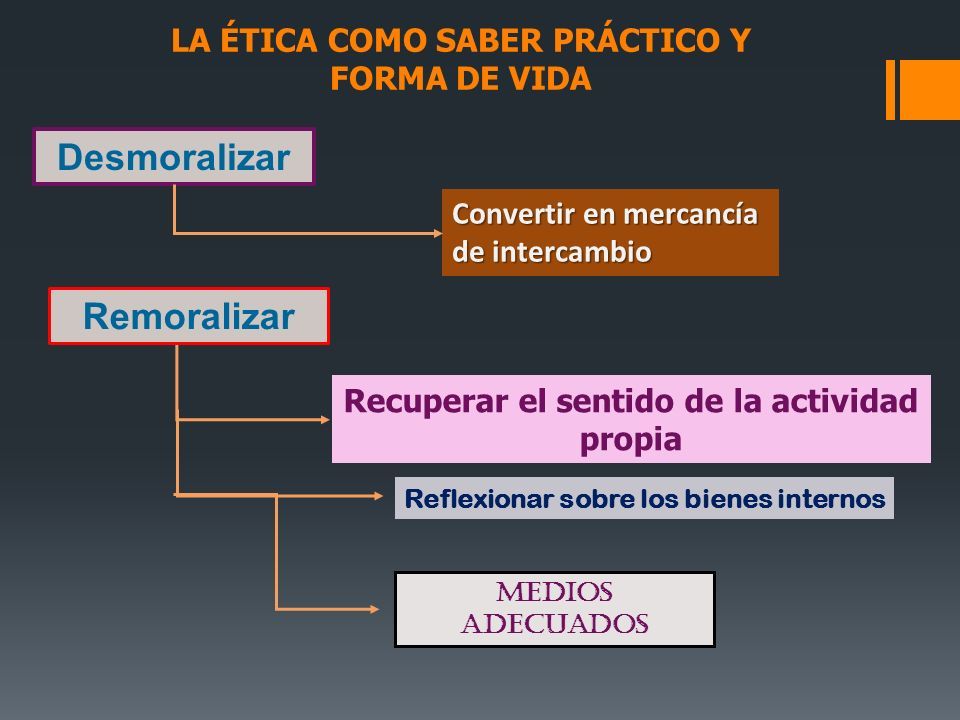 LA ÉTICA COMO SABER PRÁCTICO Y FORMA DE VIDA

Desmoralizar

Convertir en mercancía de intercambio

Remoralizar

Recuperar el sentido de la actividad propia

Reflexionar sobre los bienes internos

MEDIOS ADECUADOS